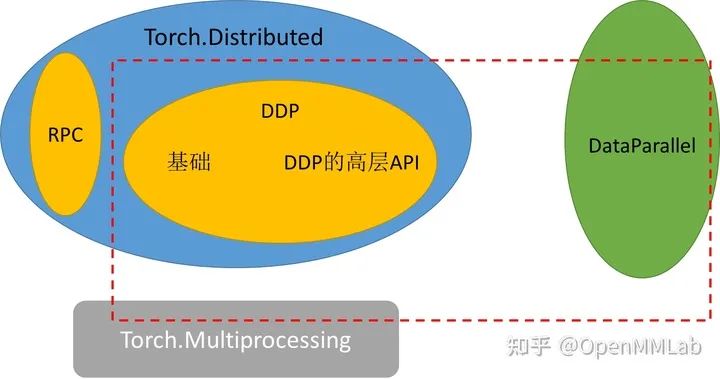 Torch.Distributed

RPC

DDP

基础

DDP的高层API

DataParallel

Torch.Multiprocessing

知乎 @OpenMMLab